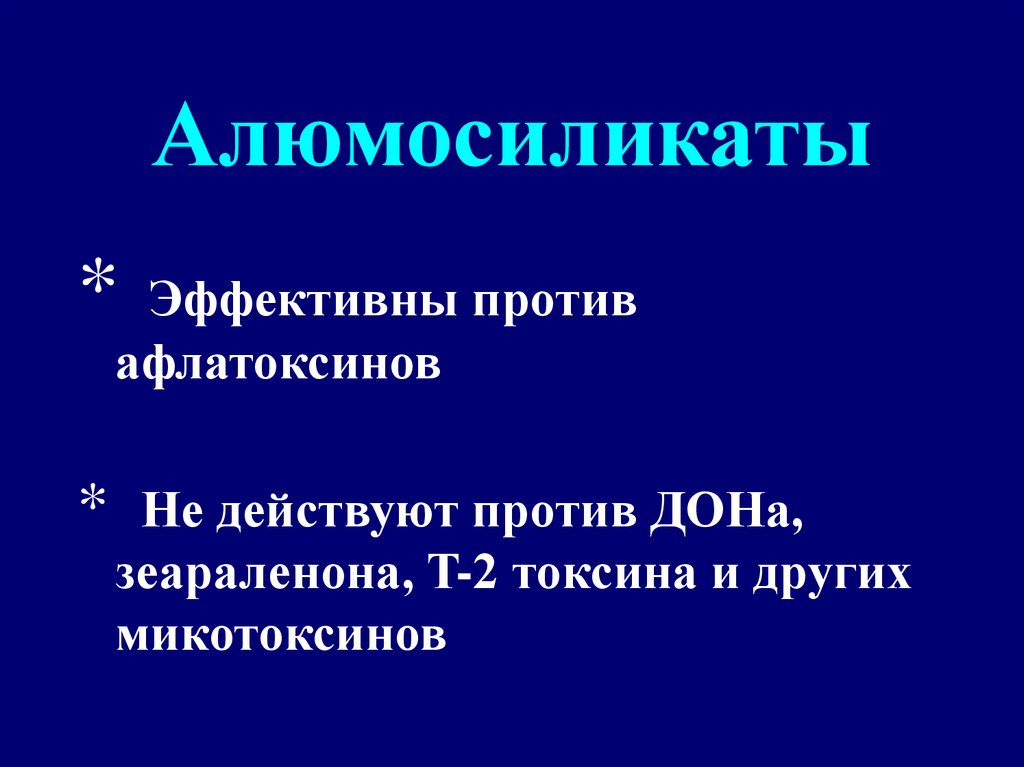 Алюмосиликаты

* Эффективны против афлатоксинов

* Не действуют против ДОНа, зеараленона, Т-2 токсина и других микотоксинов